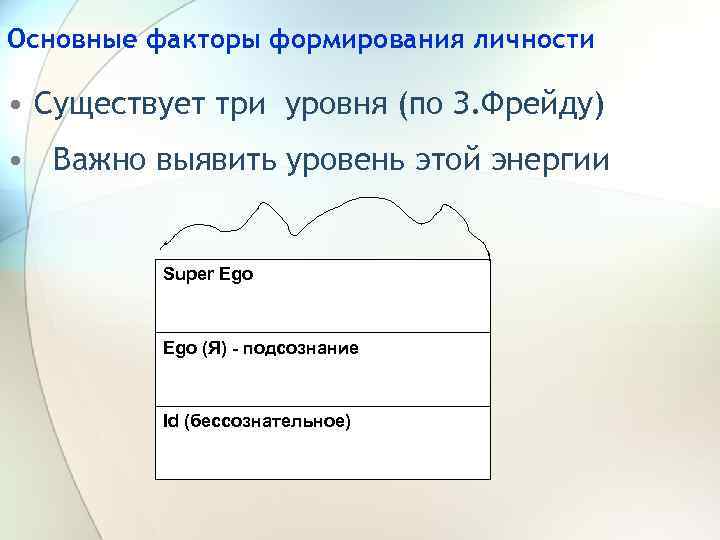 Основные факторы формирования личности

• Существует три уровня (по З.Фрейду)

• Важно выявить уровень этой энергии

Super Ego

Ego (Я) - подсознание

Id (бессознательное)